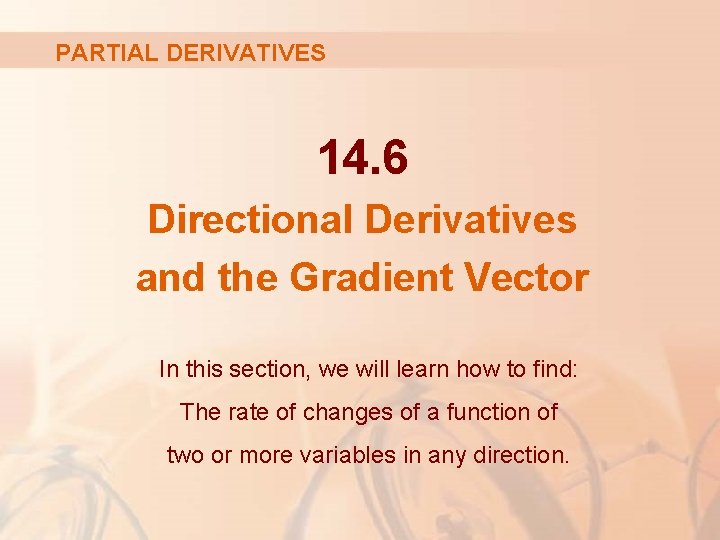 PARTIAL DERIVATIVES

14.6
Directional Derivatives and the Gradient Vector

In this section, we will learn how to find:
The rate of changes of a function of two or more variables in any direction.